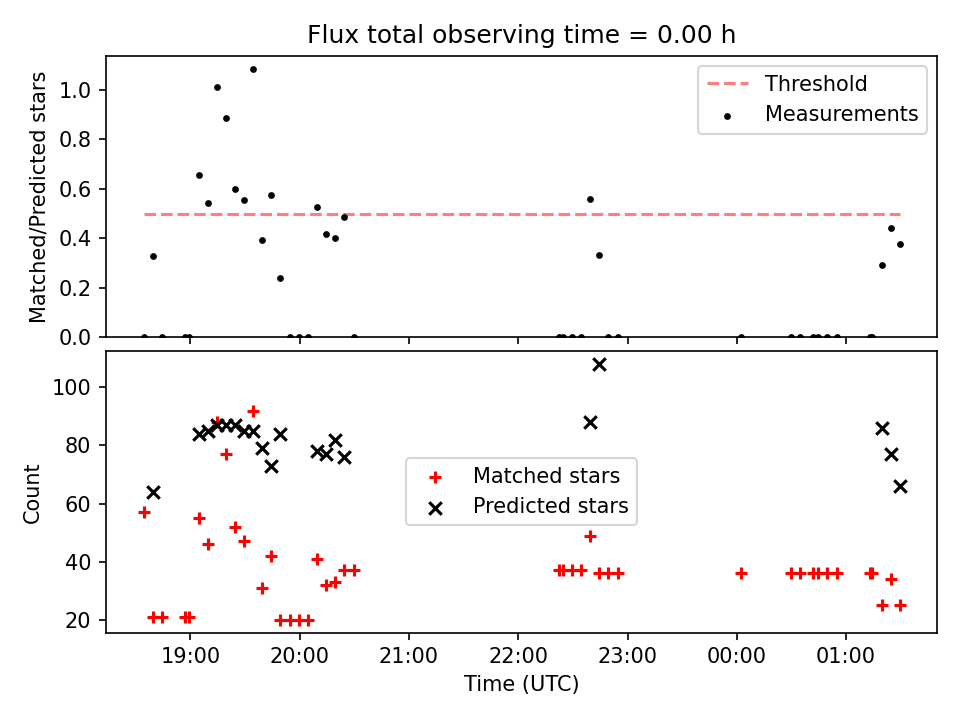 Flux total observing time = 0.00 h

Matched/Predicted stars

1.0
0.8
0.6
0.4
0.2
0.0

Threshold
Measurements

Count

100
80
60
40
20

Matched stars
Predicted stars

19:00
20:00
21:00
22:00
23:00
00:00
01:00

Time (UTC)